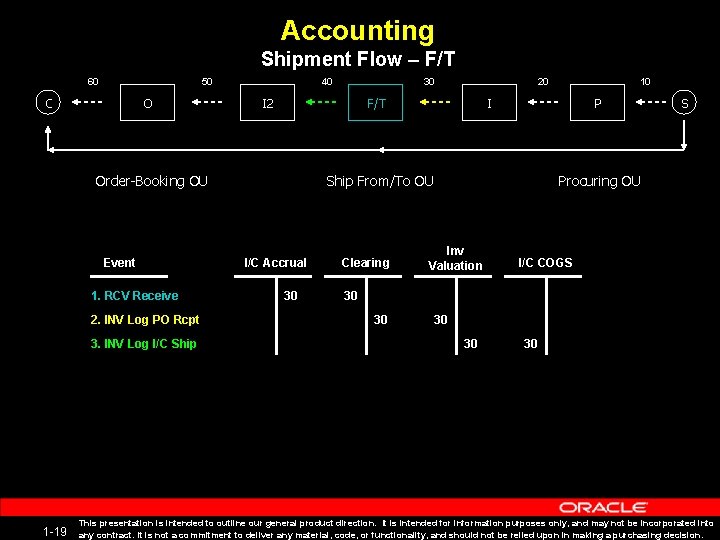 Accounting
Shipment Flow – F/T

60 50 40 30 20 10

C O I2 F/T I P S

Order-Booking OU

Ship From/To OU

Procuring OU

| Event | I/C Accrual | | Clearing | | Inv Valuation | | I/C COGS | |
|---|---|---|---|---|---|---|---|---|
| 1. RCV Receive | | 30 | 30 | | | | | |
| 2. INV Log PO Rcpt | | | | 30 | 30 | | | |
| 3. INV Log I/C Ship | | | | | | 30 | 30 | |

ORACLE

1-19 This presentation is intended to outline our general product direction. It is intended for information purposes only, and may not be incorporated into any contract. It is not a commitment to deliver any material, code, or functionality, and should not be relied upon in making a purchasing decision.